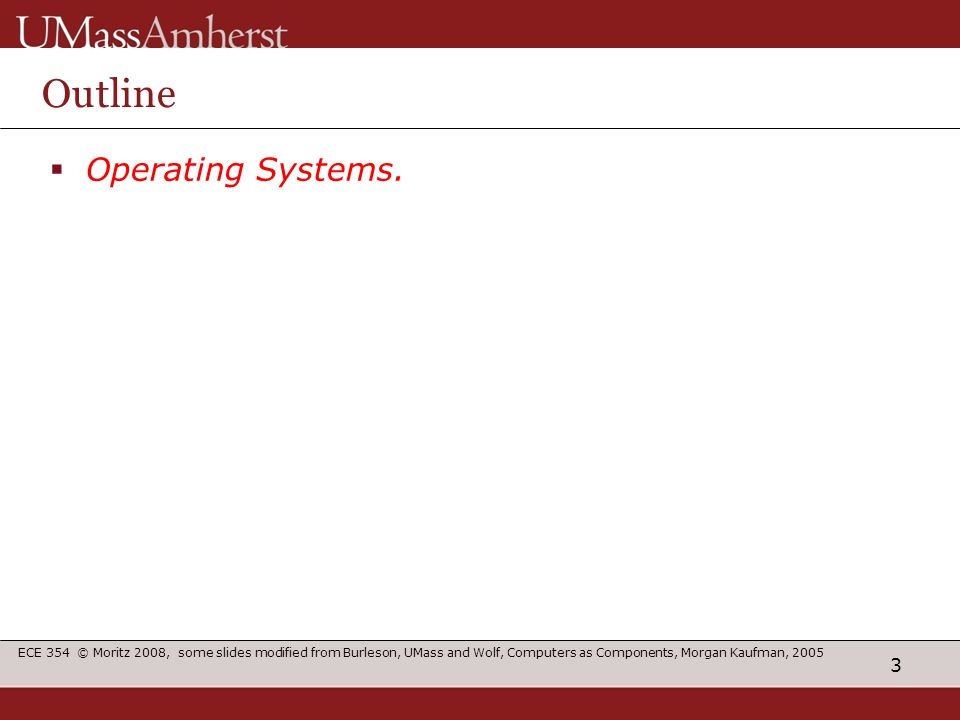 UMassAmherst

Outline

▪ Operating Systems.

ECE 354 © Moritz 2008, some slides modified from Burleson, UMass and Wolf, Computers as Components, Morgan Kaufman, 2005

3